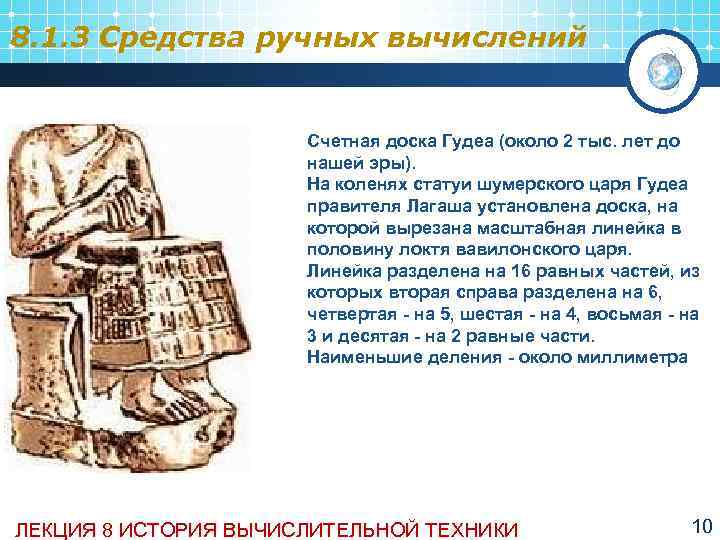 8.1.3 Средства ручных вычислений

Счетная доска Гудеа (около 2 тыс. лет до нашей эры).
На коленях статуи шумерского царя Гудеа правителя Лагаша установлена доска, на которой вырезана масштабная линейка в половину локтя вавилонского царя.
Линейка разделена на 16 равных частей, из которых вторая справа разделена на 6, четвертая - на 5, шестая - на 4, восьмая - на 3 и десятая - на 2 равные части.
Наименьшие деления - около миллиметра

ЛЕКЦИЯ 8 ИСТОРИЯ ВЫЧИСЛИТЕЛЬНОЙ ТЕХНИКИ

10